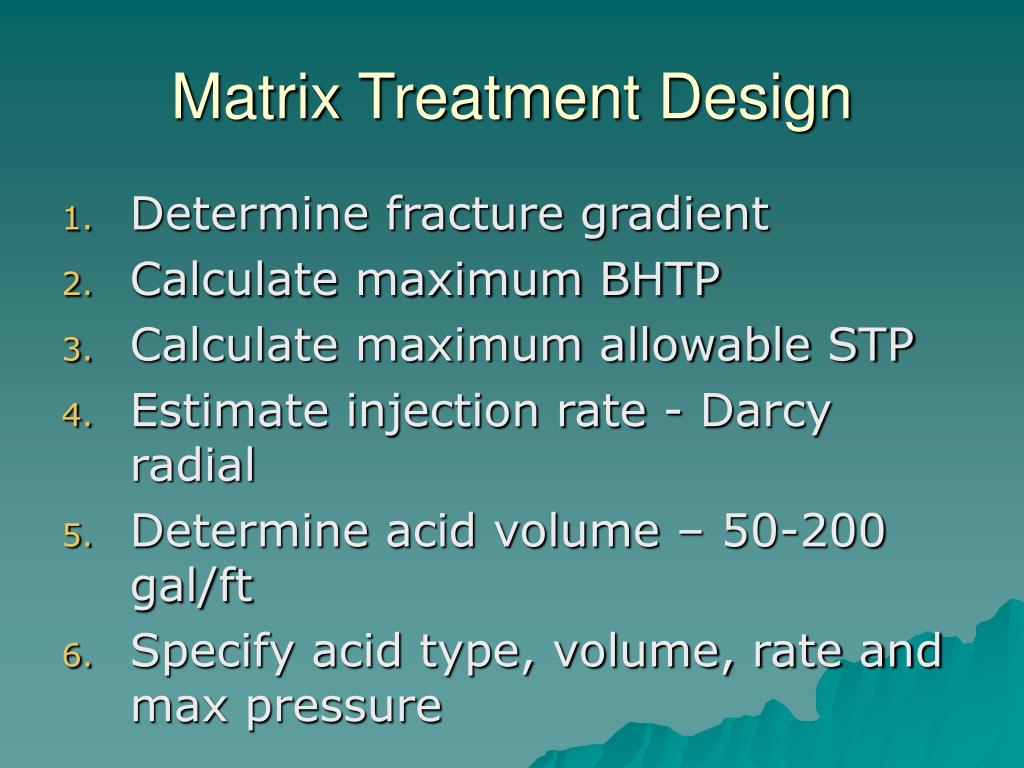 Matrix Treatment Design

1. Determine fracture gradient
2. Calculate maximum BHTP
3. Calculate maximum allowable STP
4. Estimate injection rate - Darcy radial
5. Determine acid volume – 50-200 gal/ft
6. Specify acid type, volume, rate and max pressure